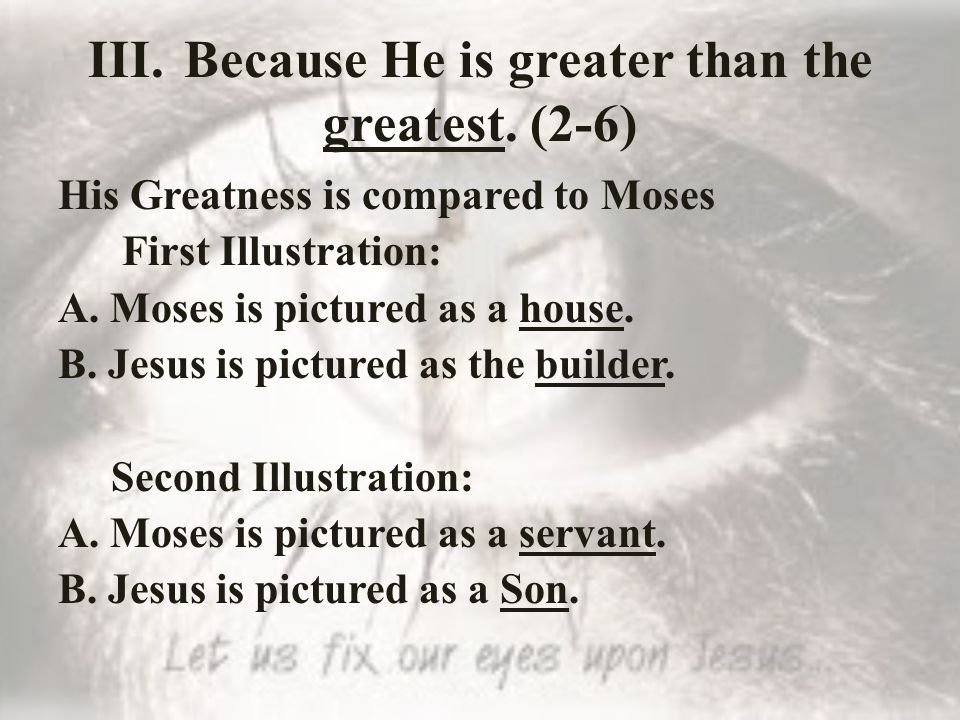 III. Because He is greater than the greatest. (2-6)

His Greatness is compared to Moses

First Illustration:

A. Moses is pictured as a house.

B. Jesus is pictured as the builder.

Second Illustration:

A. Moses is pictured as a servant.

B. Jesus is pictured as a Son.

Let us fix our eyes upon Jesus...